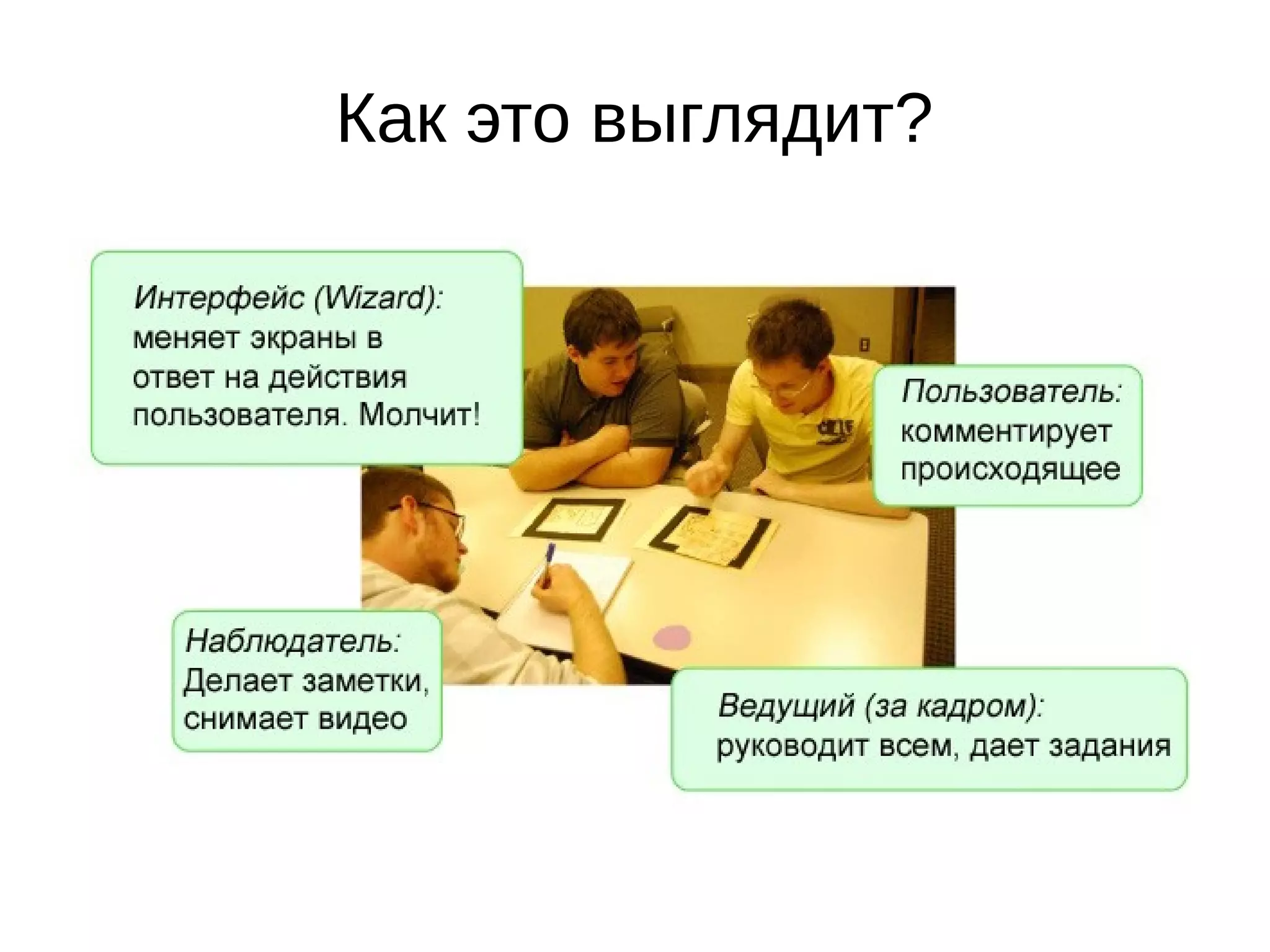 Как это выглядит?

Интерфейс (Wizard): меняет экраны в ответ на действия пользователя. Молчит!

Пользователь: комментирует происходящее

Наблюдатель: Делает заметки, снимает видео

Ведущий (за кадром): руководит всем, дает задания